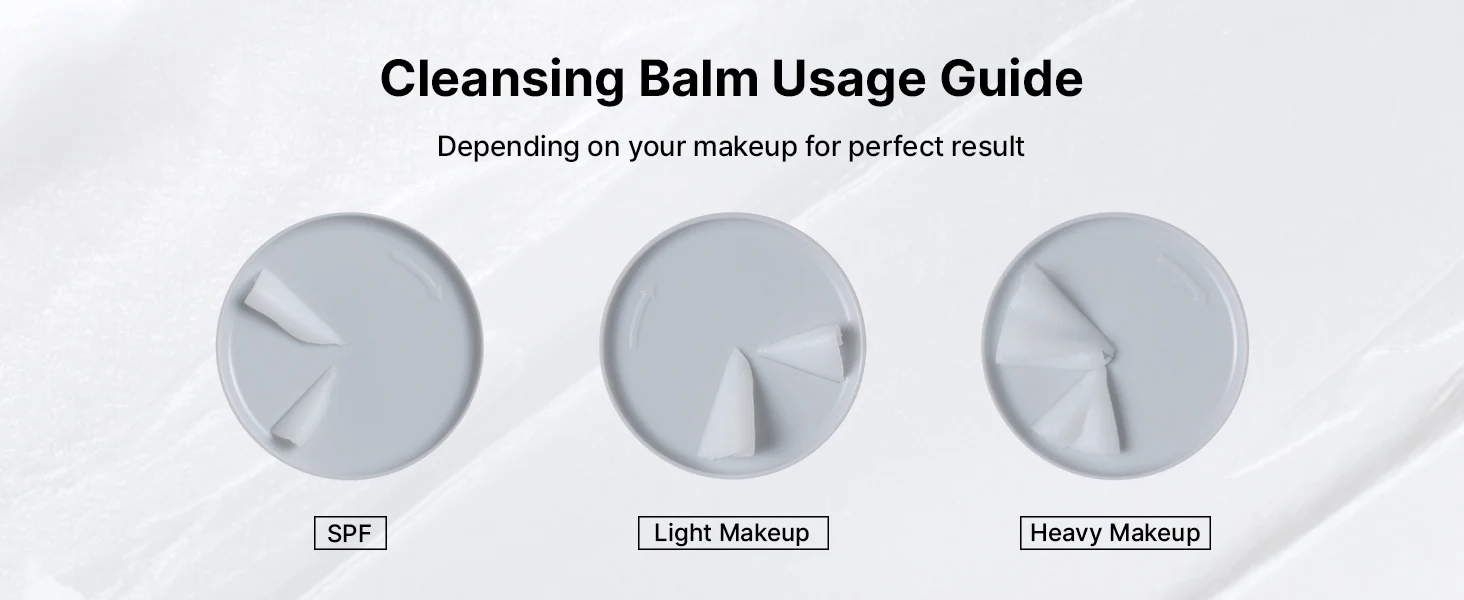 Cleansing Balm Usage Guide

Depending on your makeup for perfect result

SPF

Light Makeup

Heavy Makeup